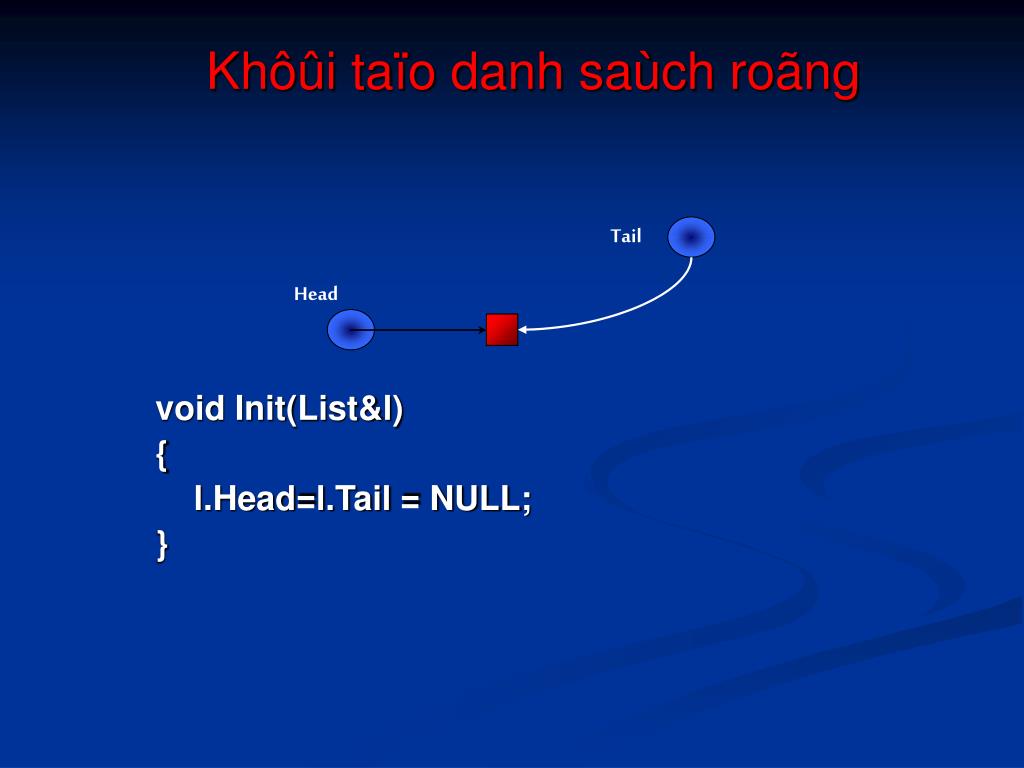 Khôûi taïo danh saùch roãng

Tail

Head

void Init(List&l)
{
l.Head=l.Tail = NULL;
}